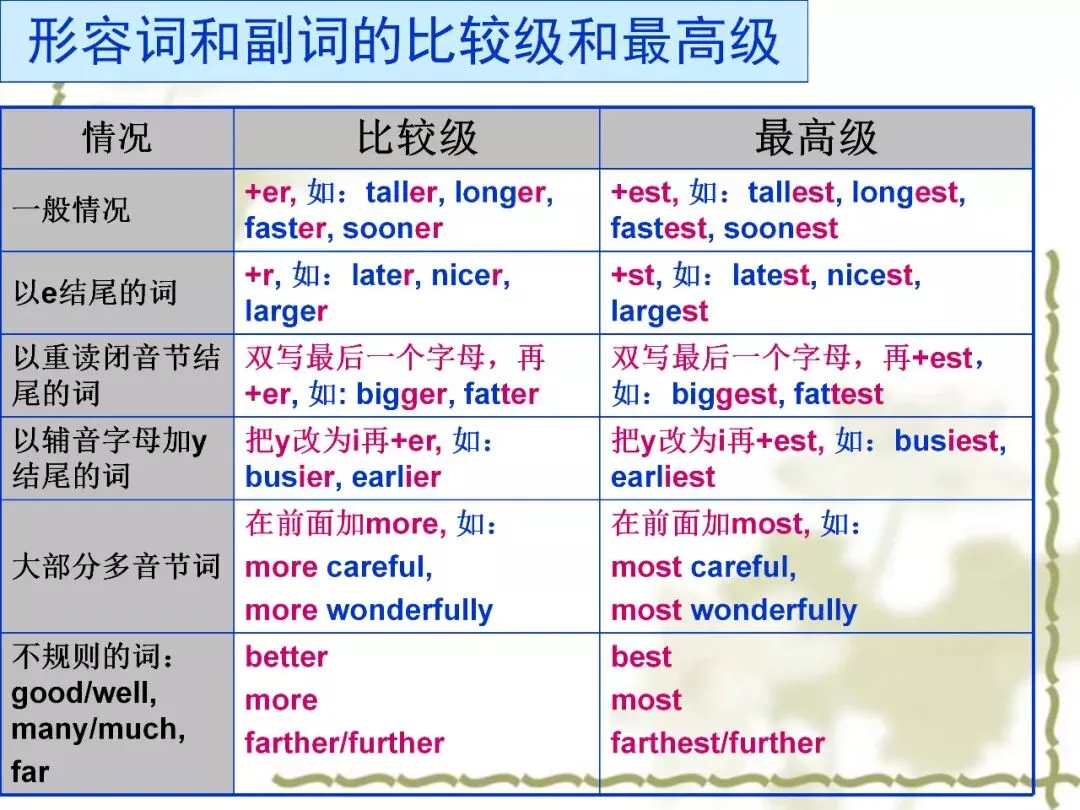 形容词和副词的比较级和最高级

| 情况 | 比较级 | 最高级 |
|---|---|---|
| 一般情况 | +er, 如：taller, longer, faster, sooner | +est, 如：tallest, longest, fastest, soonest |
| 以e结尾的词 | +r, 如：later, nicer, larger | +st, 如：latest, nicest, largest |
| 以重读闭音节结尾的词 | 双写最后一个字母，再+er, 如: bigger, fatter | 双写最后一个字母，再+est，如：biggest, fattest |
| 以辅音字母加y结尾的词 | 把y改为i再+er, 如：busier, earlier | 把y改为i再+est, 如：busiest, earliest |
| 大部分多音节词 | 在前面加more, 如：more careful, more wonderfully | 在前面加most, 如：most careful, most wonderfully |
| 不规则的词：good/well, many/much, far | better more farther/further | best most farthest/further |